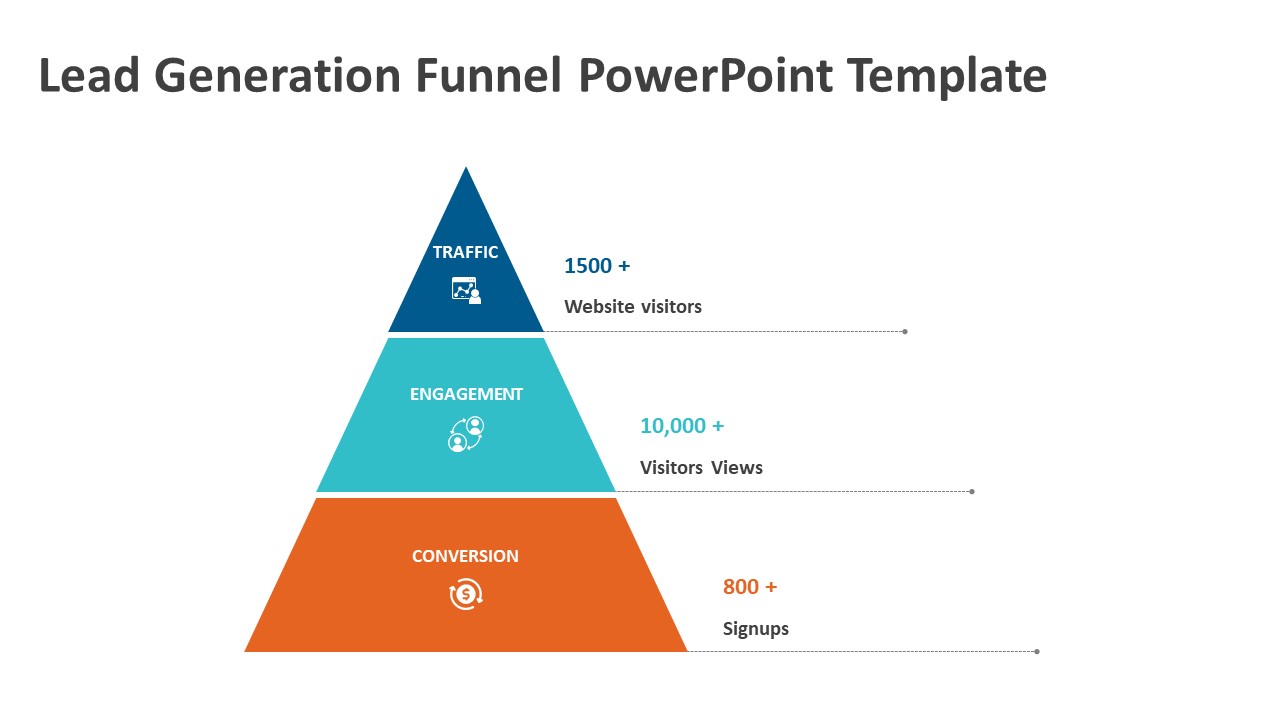 Lead Generation Funnel PowerPoint Template

TRAFFIC

1500 +

Website visitors

ENGAGEMENT

10,000 +

Visitors Views

CONVERSION

800 +

Signups